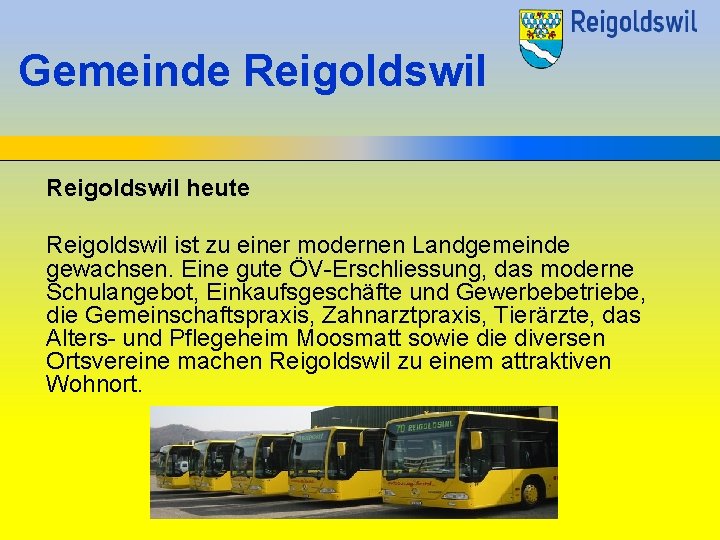 Reigoldswil

Gemeinde Reigoldswil

Reigoldswil heute

Reigoldswil ist zu einer modernen Landgemeinde gewachsen. Eine gute ÖV-Erschliessung, das moderne Schulangebot, Einkaufsgeschäfte und Gewerbebetriebe, die Gemeinschaftspraxis, Zahnarztpraxis, Tierärzte, das Alters- und Pflegeheim Moosmatt sowie die diversen Ortsvereine machen Reigoldswil zu einem attraktiven Wohnort.

70 REIGOLDSWIL